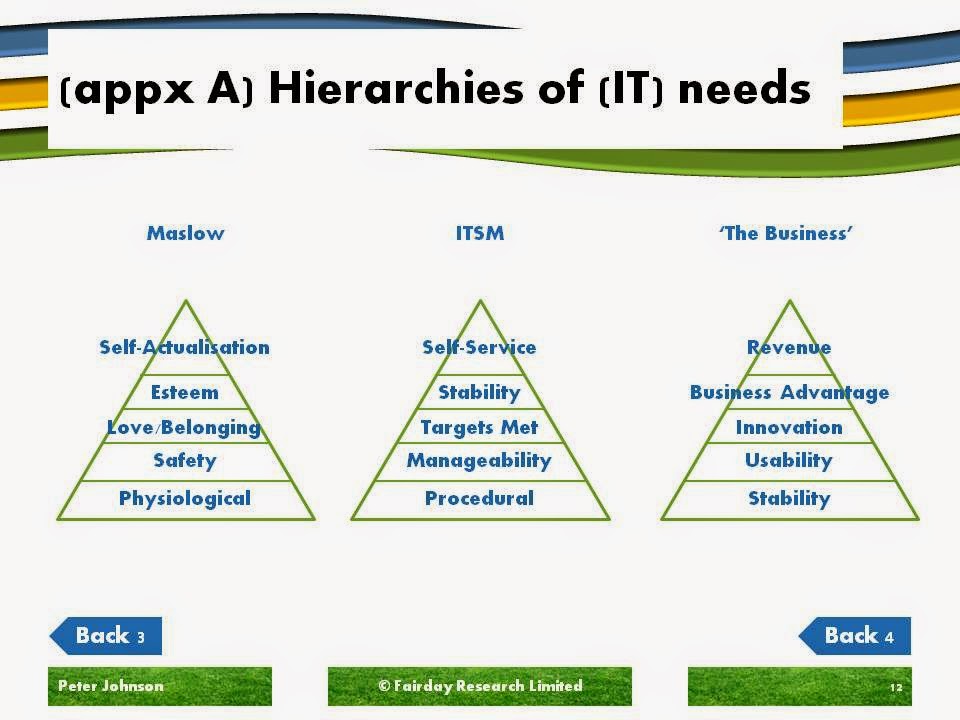 (appx A) Hierarchies of (IT) needs

Maslow

Self-Actualisation
Esteem
Love/Belonging
Safety
Physiological

ITSM

Self-Service
Stability
Targets Met
Manageability
Procedural

'The Business'

Revenue
Business Advantage
Innovation
Usability
Stability

Back 3

Back 4

Peter Johnson

© Fairday Research Limited

12